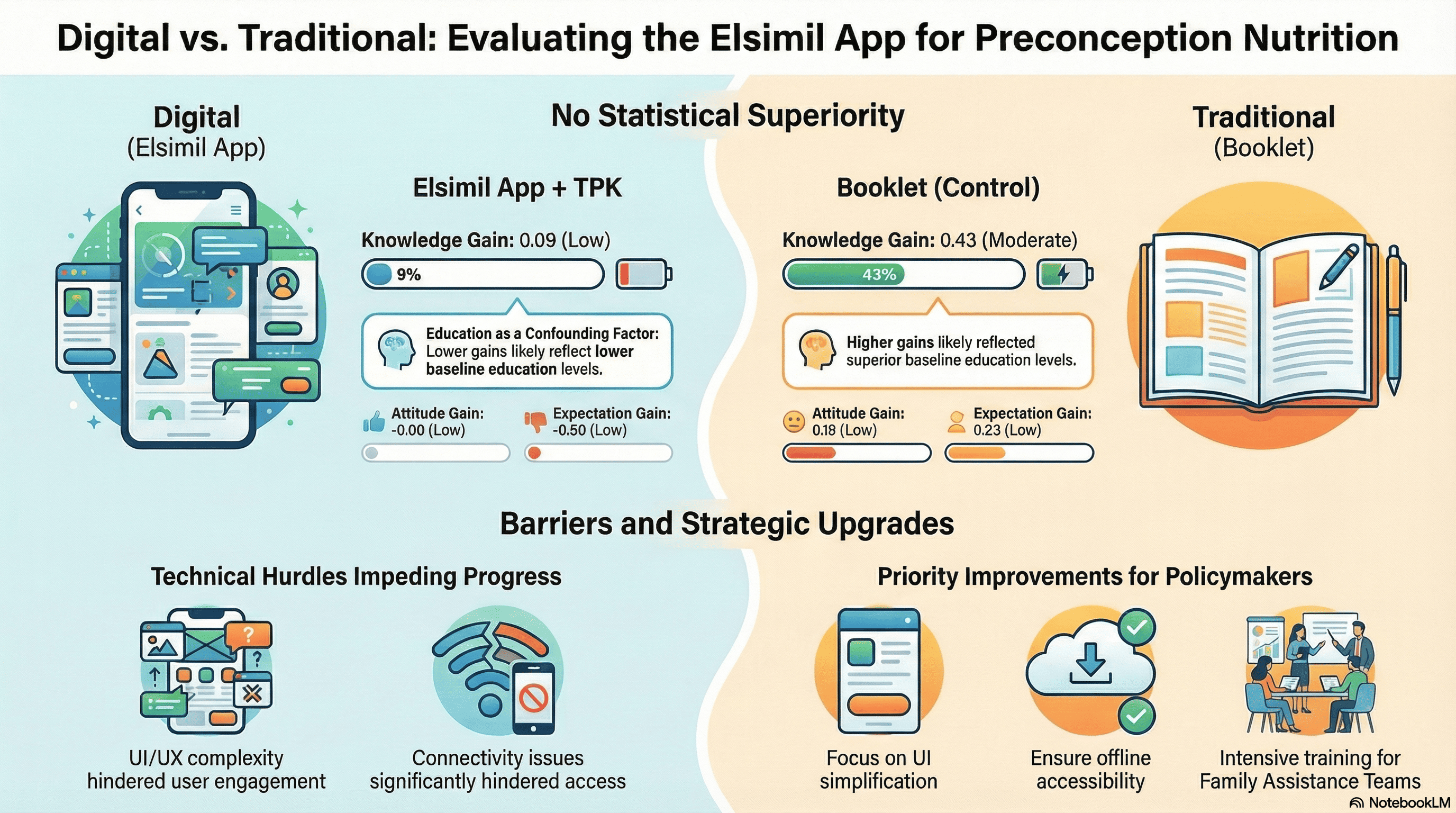 Digital vs. Traditional: Evaluating the Elsimil App for Preconception Nutrition

Digital
(Elsimil App)

No Statistical Superiority

Traditional
(Booklet)

Elsimil App + TPK

Knowledge Gain: 0.09 (Low)

9%

Education as a Confounding Factor: Lower gains likely reflect lower baseline education levels.

Attitude Gain: -0.00 (Low)

Expectation Gain: -0.50 (Low)

Booklet (Control)

Knowledge Gain: 0.43 (Moderate)

43%

Higher gains likely reflected superior baseline education levels.

Attitude Gain: 0.18 (Low)

Expectation Gain: 0.23 (Low)

Barriers and Strategic Upgrades

Technical Hurdles Impeding Progress

UI/UX complexity hindered user engagement

Connectivity issues significantly hindered access

Priority Improvements for Policymakers

Focus on UI simplification

Ensure offline accessibility

Intensive training for Family Assistance Teams

NotebookLM